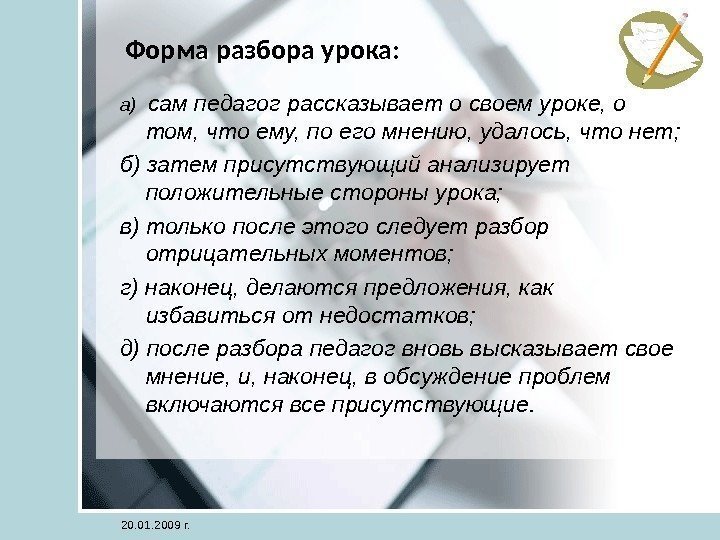 Форма разбора урока:

а) сам педагог рассказывает о своем уроке, о том, что ему, по его мнению, удалось, что нет;

б) затем присутствующий анализирует положительные стороны урока;

в) только после этого следует разбор отрицательных моментов;

г) наконец, делаются предложения, как избавиться от недостатков;

д) после разбора педагог вновь высказывает свое мнение, и, наконец, в обсуждение проблем включаются все присутствующие.

20.01.2009 г.